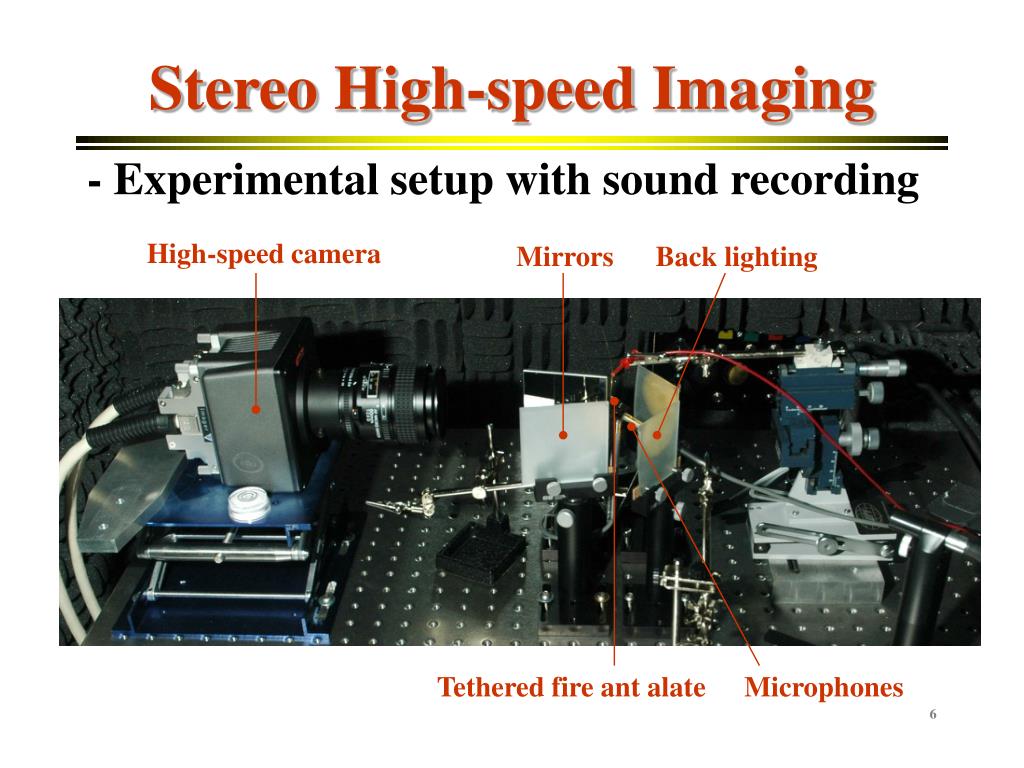 Stereo High-speed Imaging

- Experimental setup with sound recording

High-speed camera

Mirrors

Back lighting

Tethered fire ant alate

Microphones

6